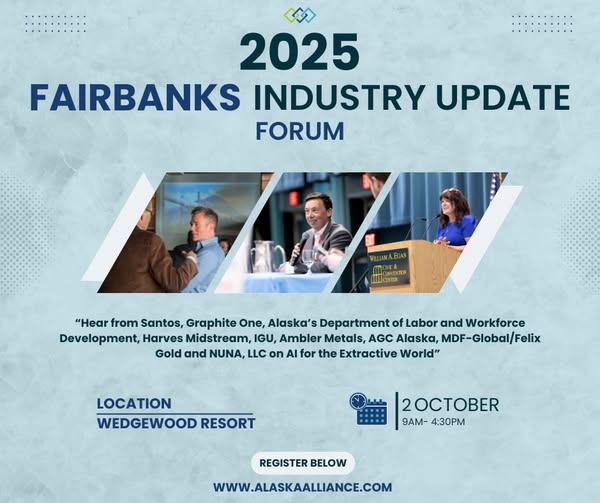 2025
FAIRBANKS INDUSTRY UPDATE
FORUM

WILLIAM A. EGAN
CIVIC & CONVENTION CENTER

"Hear from Santos, Graphite One, Alaska's Department of Labor and Workforce Development, Harves Midstream, IGU, Ambler Metals, AGC Alaska, MDF-Global/Felix Gold and NUNA, LLC on AI for the Extractive World"

LOCATION
WEDGEWOOD RESORT

2 OCTOBER
9AM- 4:30PM

REGISTER BELOW

WWW.ALASKAALLIANCE.COM